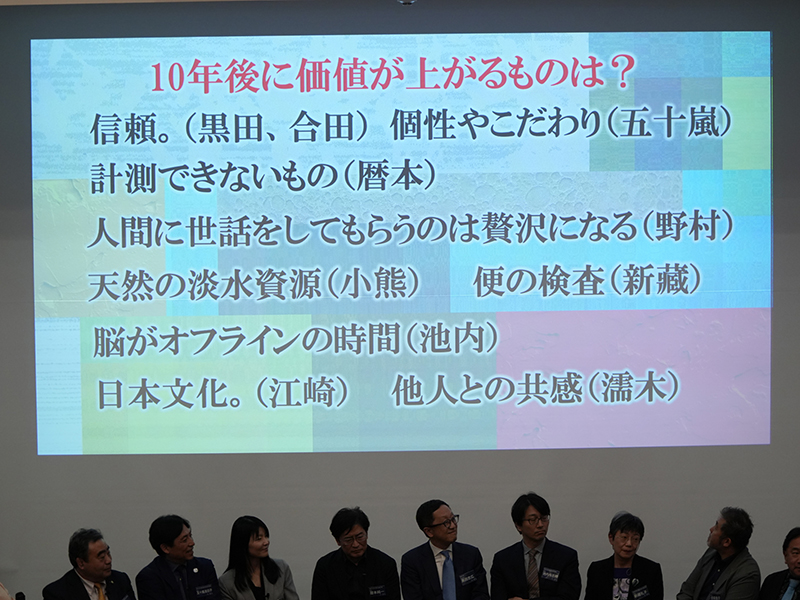 10年後に価値が上がるものは？

信頼。（黒田、合田）　個性やこだわり（五十嵐）

計測できないもの（暦本）

人間に世話をしてもらうのは贅沢になる（野村）

天然の淡水資源（小熊）　便の検査（新藏）

脳がオフラインの時間（池内）

日本文化。（江崎）　他人との共感（濡木）